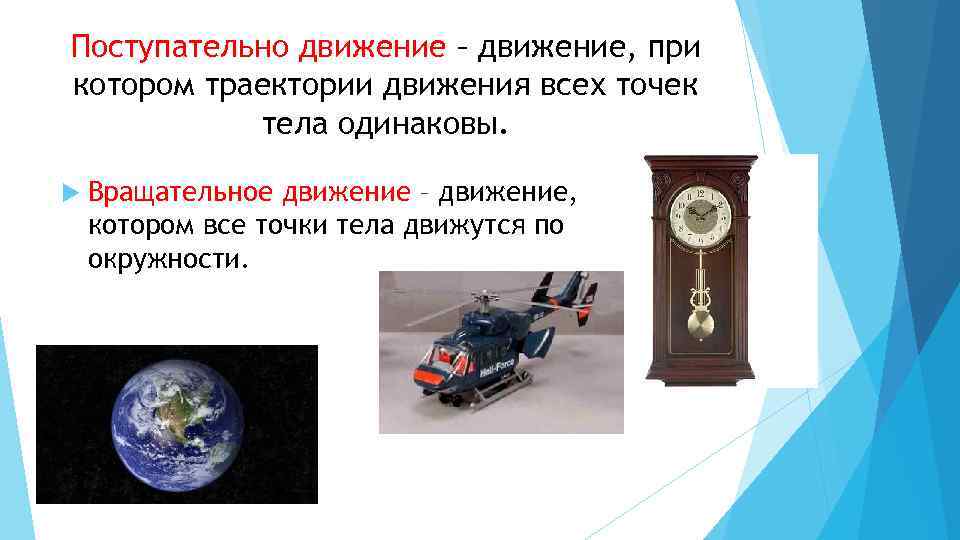 Поступательно движение – движение, при котором траектории движения всех точек тела одинаковы.

Вращательное движение – движение, котором все точки тела движутся по окружности.

Heli-Force